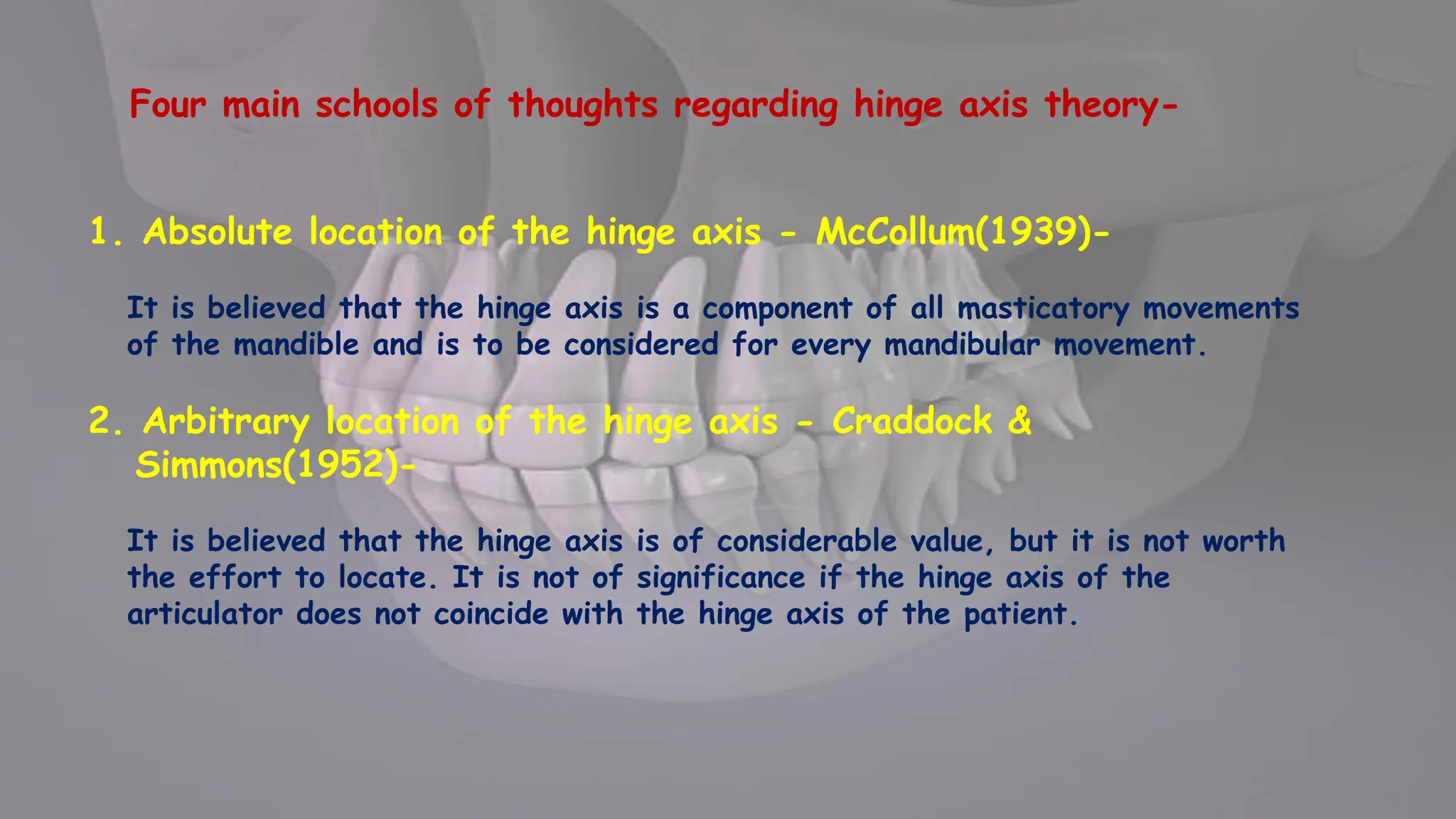 Four main schools of thoughts regarding hinge axis theory-

1. Absolute location of the hinge axis - McCollum(1939)-

It is believed that the hinge axis is a component of all masticatory movements of the mandible and is to be considered for every mandibular movement.

2. Arbitrary location of the hinge axis - Craddock & Simmons(1952)-

It is believed that the hinge axis is of considerable value, but it is not worth the effort to locate. It is not of significance if the hinge axis of the articulator does not coincide with the hinge axis of the patient.